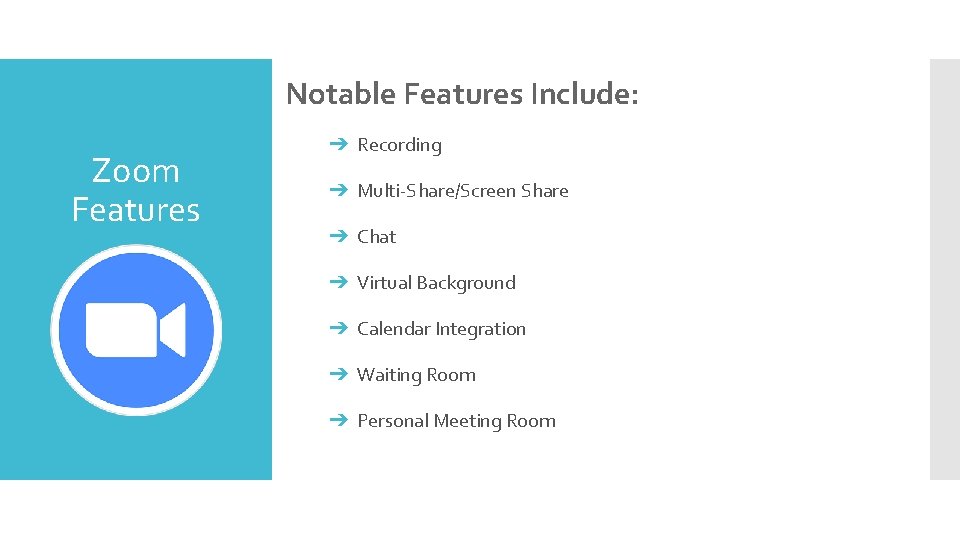 Zoom Features

Notable Features Include:

➔ Recording

➔ Multi-Share/Screen Share

➔ Chat

➔ Virtual Background

➔ Calendar Integration

➔ Waiting Room

➔ Personal Meeting Room